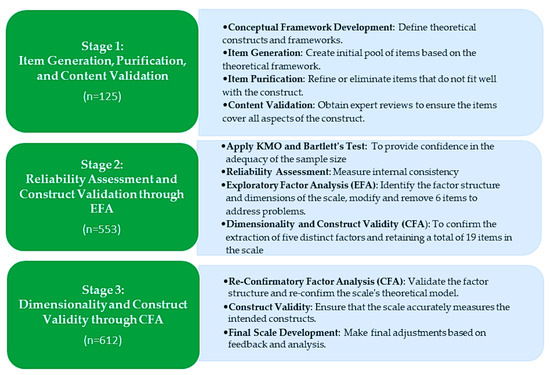 Stage 1:
Item Generation, Purification, and Content Validation
(n=125)

•Conceptual Framework Development: Define theoretical constructs and frameworks.
•Item Generation: Create initial pool of items based on the theoretical framework.
•Item Purification: Refine or eliminate items that do not fit well with the construct.
•Content Validation: Obtain expert reviews to ensure the items cover all aspects of the construct.

Stage 2:
Reliability Assessment and Construct Validation through EFA
(n=553)

•Apply KMO and Bartlett's Test: To provide confidence in the adequacy of the sample size
•Reliability Assessment: Measure internal consistency
•Exploratory Factor Analysis (EFA): Identify the factor structure and dimensions of the scale, modify and remove 6 items to address problems.
•Dimensionality and Construct Validity (CFA): To confirm the extraction of five distinct factors and retaining a total of 19 items in the scale

Stage 3:
Dimensionality and Construct Validity through CFA
(n=612)

•Re-Confirmatory Factor Analysis (CFA): Validate the factor structure and re-confirm the scale's theoretical model.
•Construct Validity: Ensure that the scale accurately measures the intended constructs.
•Final Scale Development: Make final adjustments based on feedback and analysis.